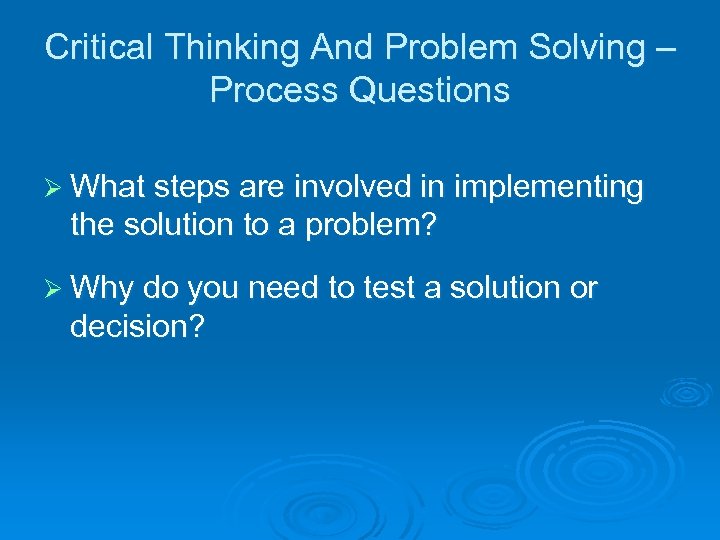 Critical Thinking And Problem Solving – Process Questions

➢ What steps are involved in implementing the solution to a problem?

➢ Why do you need to test a solution or decision?